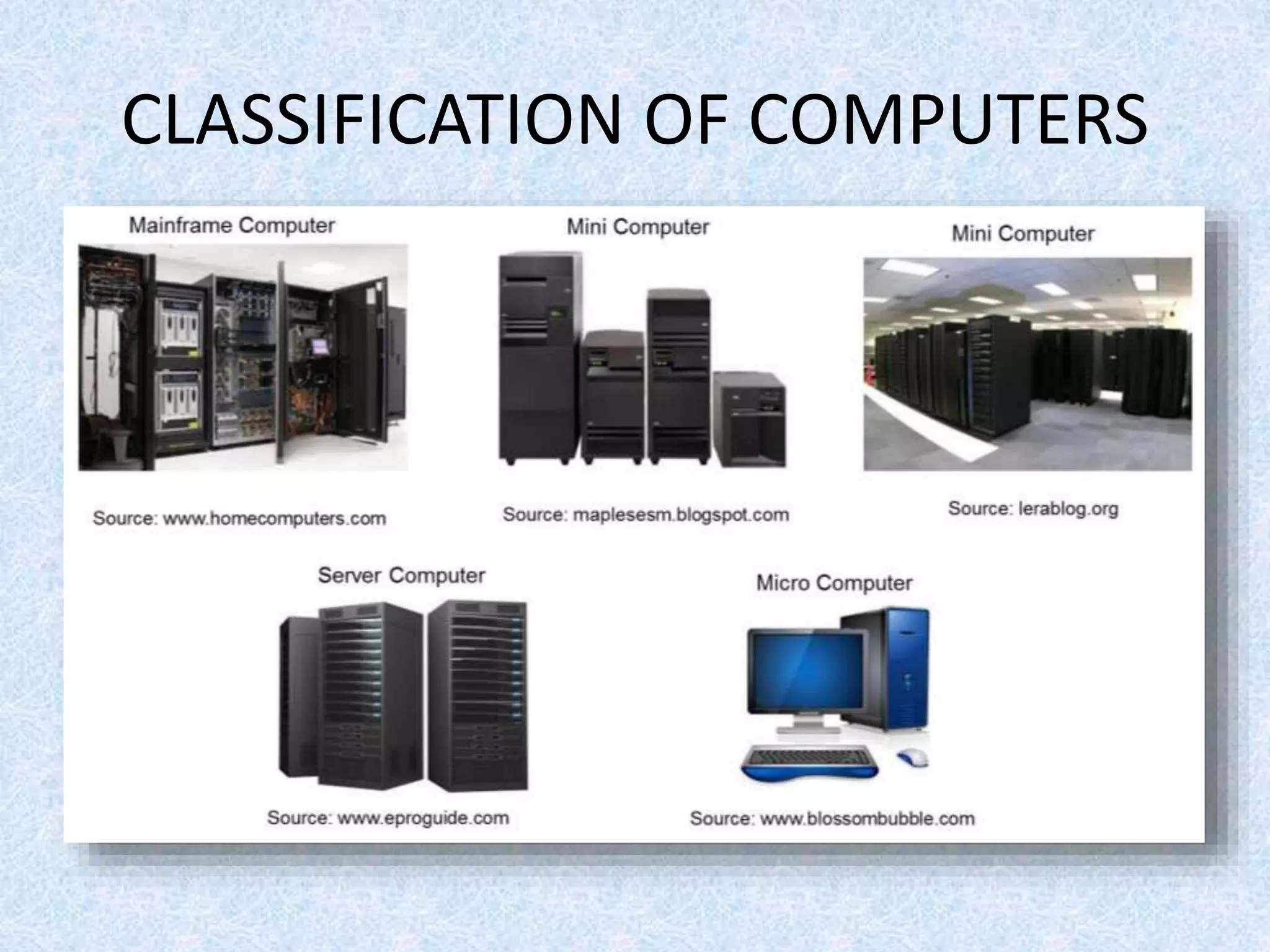 CLASSIFICATION OF COMPUTERS

Mainframe Computer

Source: www.homecomputers.com

Mini Computer

Source: maplesesm.blogspot.com

Mini Computer

Source: lerablog.org

Server Computer

Source: www.eproguide.com

Micro Computer

Source: www.blossombubble.com